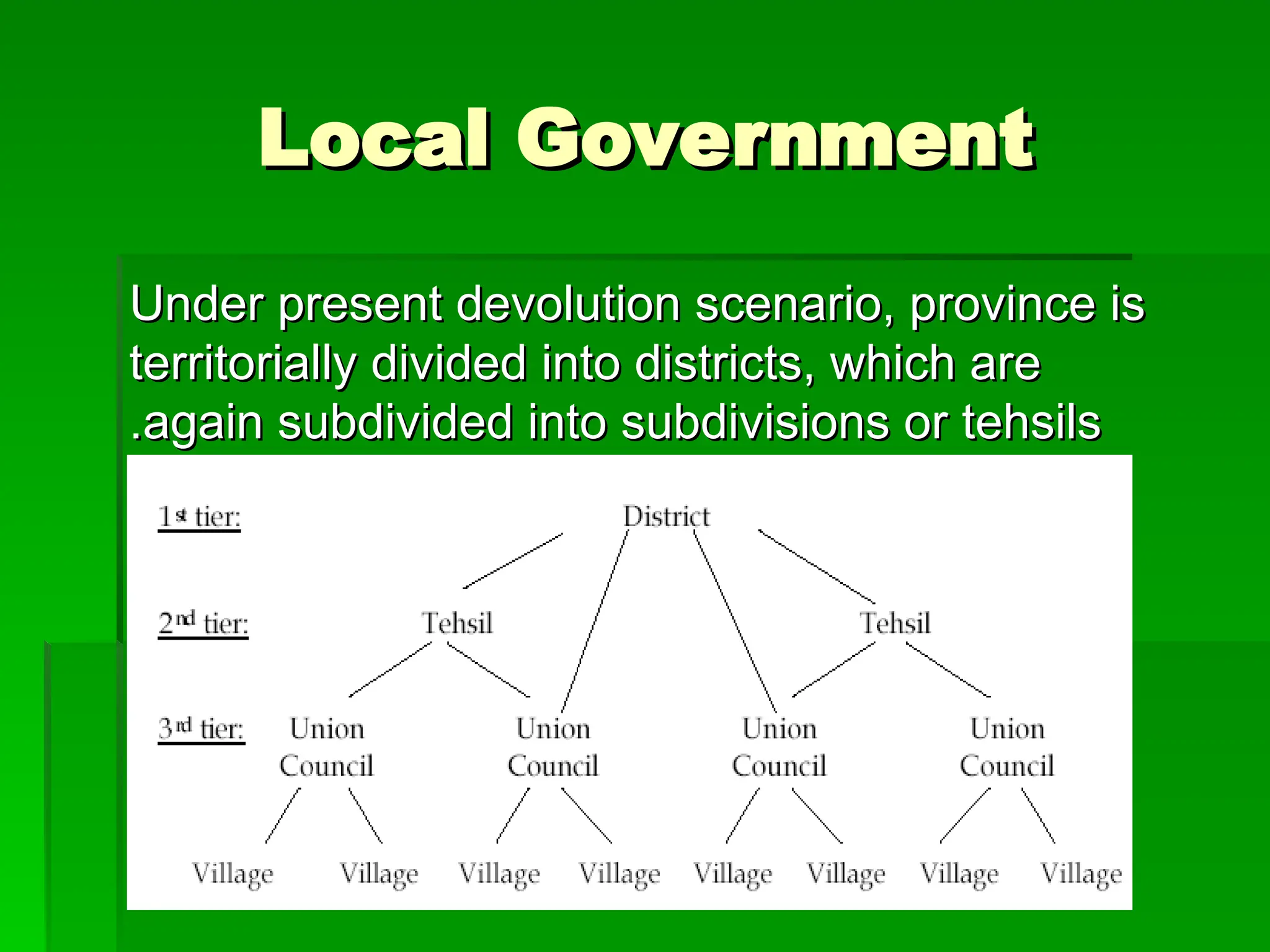 Local Government

Under present devolution scenario, province is territorially divided into districts, which are .again subdivided into subdivisions or tehsils

1st tier: District

2nd tier: Tehsil Tehsil

3rd tier: Union Council Union Council Union Council Union Council

Village Village Village Village Village Village Village Village